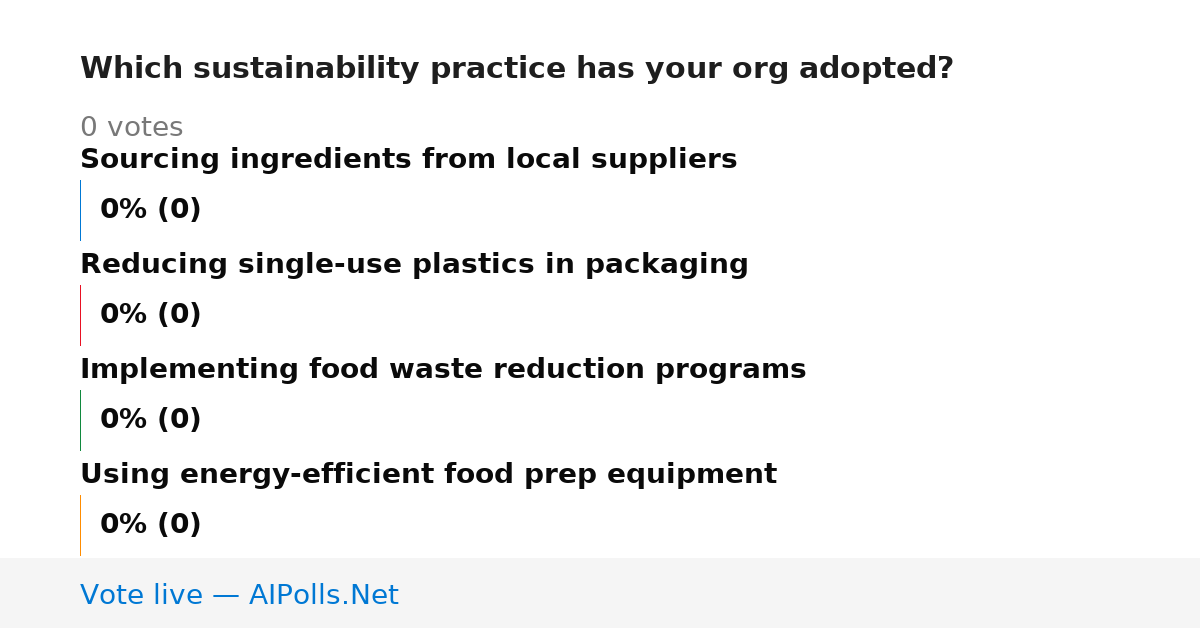 Which sustainability practice has your org adopted?

0 votes

Sourcing ingredients from local suppliers

0% (0)

Reducing single-use plastics in packaging

0% (0)

Implementing food waste reduction programs

0% (0)

Using energy-efficient food prep equipment

0% (0)

Vote live — AIPolls.Net